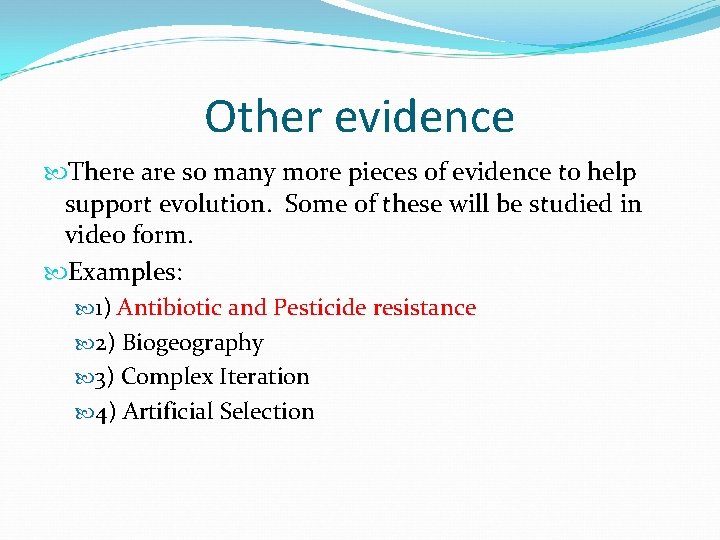 Other evidence

There are so many more pieces of evidence to help support evolution. Some of these will be studied in video form.

Examples:

1) Antibiotic and Pesticide resistance

2) Biogeography

3) Complex Iteration

4) Artificial Selection